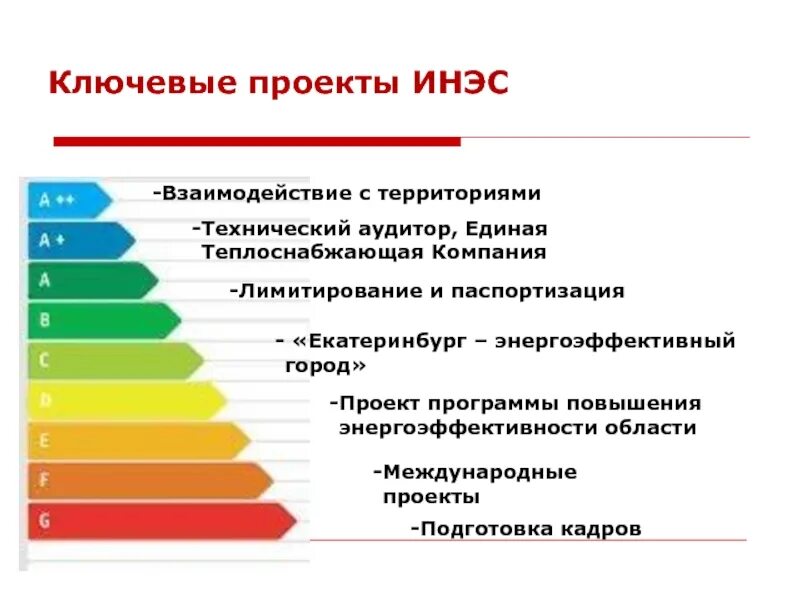 Ключевые проекты ИНЭС

A ++
A +
A
B
C
D
E
F
G

-Взаимодействие с территориями

-Технический аудитор, Единая Теплоснабжающая Компания

-Лимитирование и паспортизация

- «Екатеринбург – энергоэффективный город»

-Проект программы повышения энергоэффективности области

-Международные проекты

-Подготовка кадров